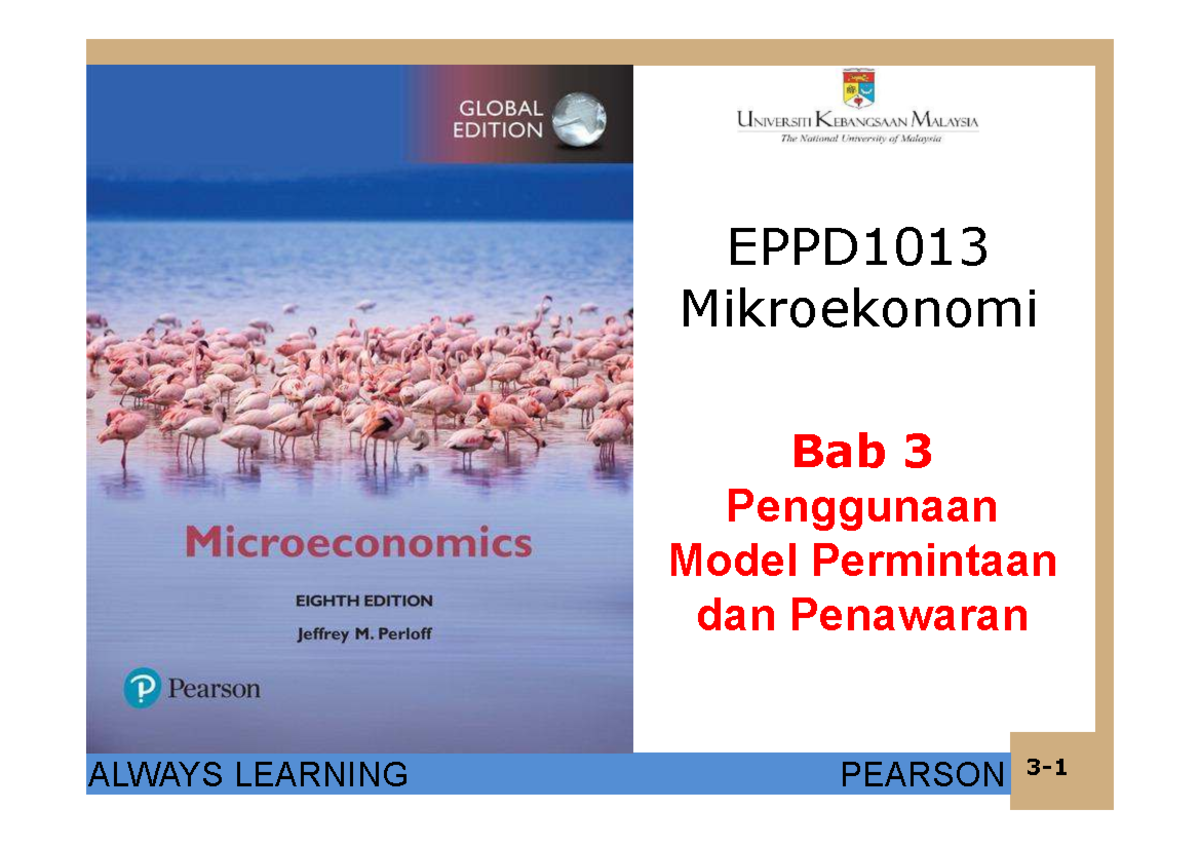 GLOBAL EDITION

Microeconomics

EIGHTH EDITION

Jeffrey M. Perloff

Pearson

UNIVERSITI KEBANGSAAN MALAYSIA
The National University of Malaysia

EPPD1013
Mikroekonomi

Bab 3
Penggunaan Model Permintaan dan Penawaran

ALWAYS LEARNING

PEARSON

3-1